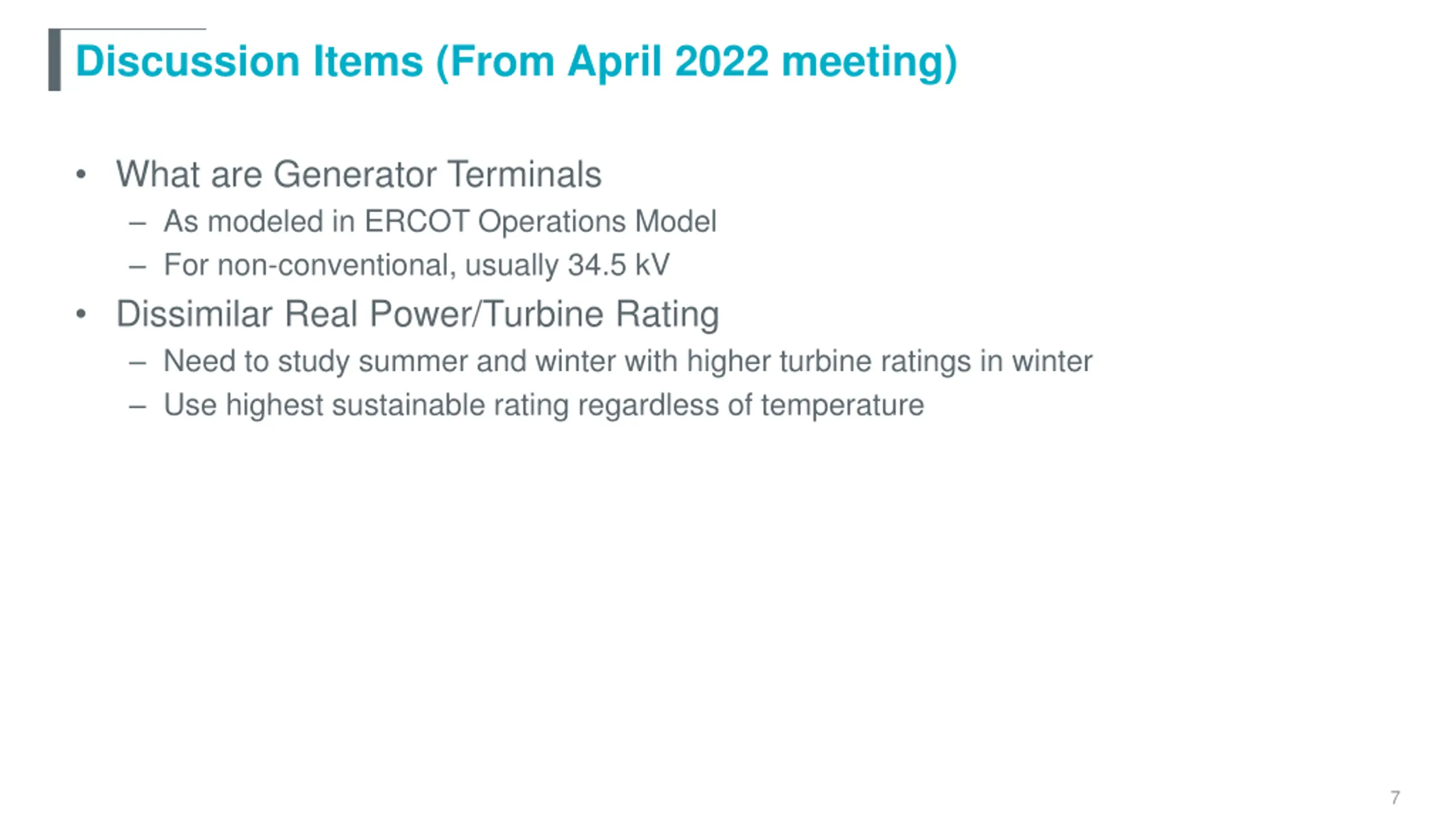 Discussion Items (From April 2022 meeting)

• What are Generator Terminals
  – As modeled in ERCOT Operations Model
  – For non-conventional, usually 34.5 kV
• Dissimilar Real Power/Turbine Rating
  – Need to study summer and winter with higher turbine ratings in winter
  – Use highest sustainable rating regardless of temperature

7